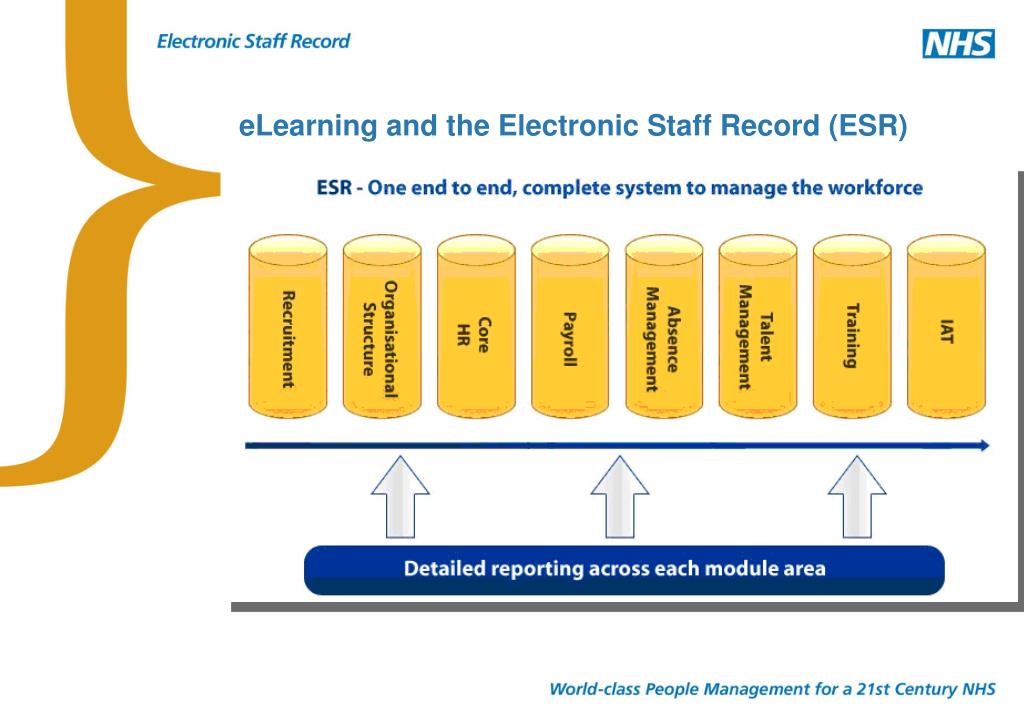 Electronic Staff Record

NHS

eLearning and the Electronic Staff Record (ESR)

ESR - One end to end, complete system to manage the workforce

Recruitment

Organisational Structure

Core HR

Payroll

Absence Management

Talent Management

Training

IAT

Detailed reporting across each module area

World-class People Management for a 21st Century NHS